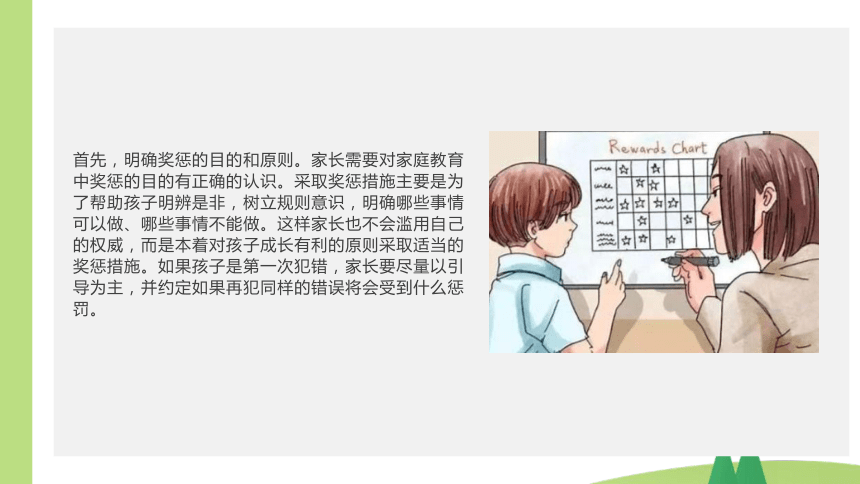 首先，明确奖惩的目的和原则。家长需要对家庭教育中奖惩的目的有正确的认识。采取奖惩措施主要是为了帮助孩子明辨是非，树立规则意识，明确哪些事情可以做、哪些事情不能做。这样家长也不会滥用自己的权威，而是本着对孩子成长有利的原则采取适当的奖惩措施。如果孩子是第一次犯错，家长要尽量以引导为主，并约定如果再犯同样的错误将会受到什么惩罚。

Rewards Chart